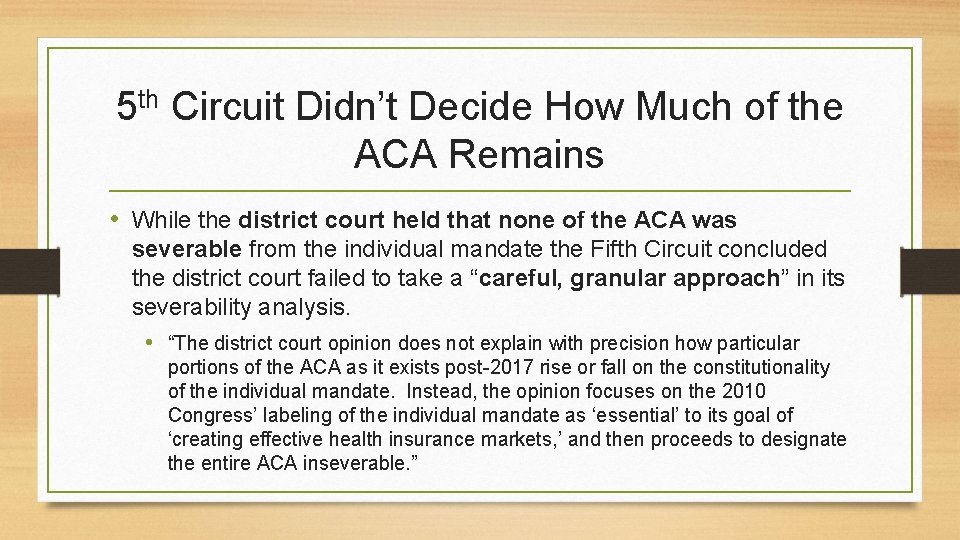 5th Circuit Didn’t Decide How Much of the ACA Remains

• While the district court held that none of the ACA was severable from the individual mandate the Fifth Circuit concluded the district court failed to take a “careful, granular approach” in its severability analysis.

• “The district court opinion does not explain with precision how particular portions of the ACA as it exists post-2017 rise or fall on the constitutionality of the individual mandate. Instead, the opinion focuses on the 2010 Congress’ labeling of the individual mandate as ‘essential’ to its goal of ‘creating effective health insurance markets,’ and then proceeds to designate the entire ACA inseverable.”